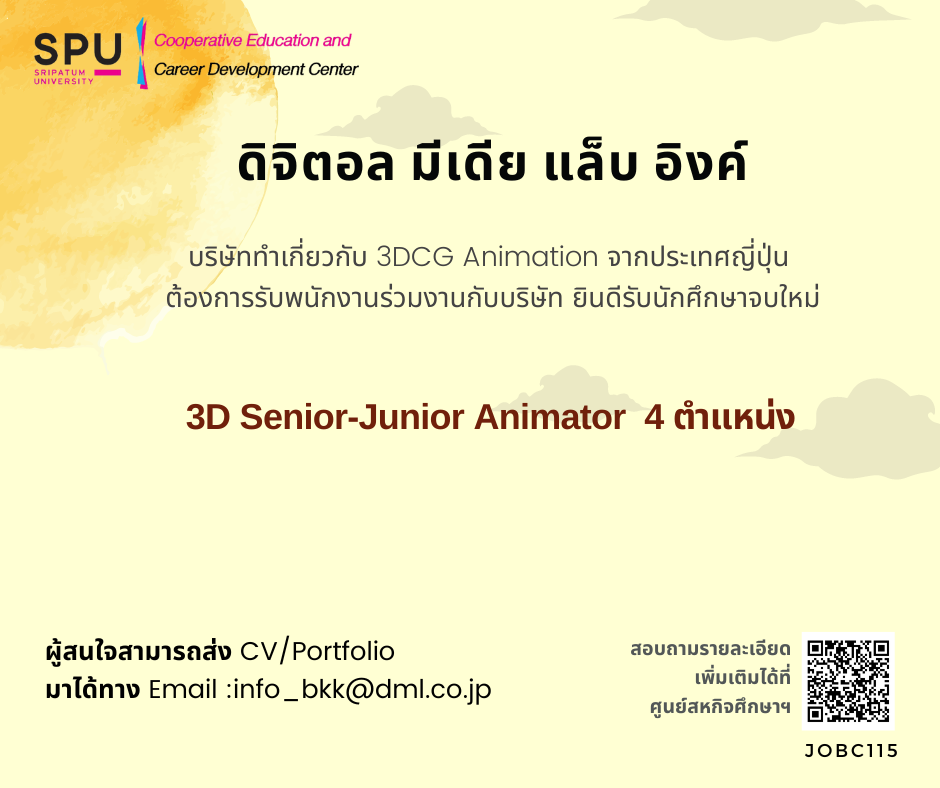 SPU
SRIPATUM UNIVERSITY
Cooperative Education and
Career Development Center

ดิจิตอล มีเดีย แล็บ อิงค์

บริษัททำเกี่ยวกับ 3DCG Animation จากประเทศญี่ปุ่น
ต้องการรับพนักงานร่วมงานกับบริษัท ยินดีรับนักศึกษาจบใหม่

3D Senior-Junior Animator 4 ตำแหน่ง

ผู้สนใจสามารถส่ง CV/Portfolio
มาได้ทาง Email :info_bkk@dml.co.jp

สอบถามรายละเอียด
เพิ่มเติมได้ที่
ศูนย์สหกิจศึกษาฯ

JOBC115